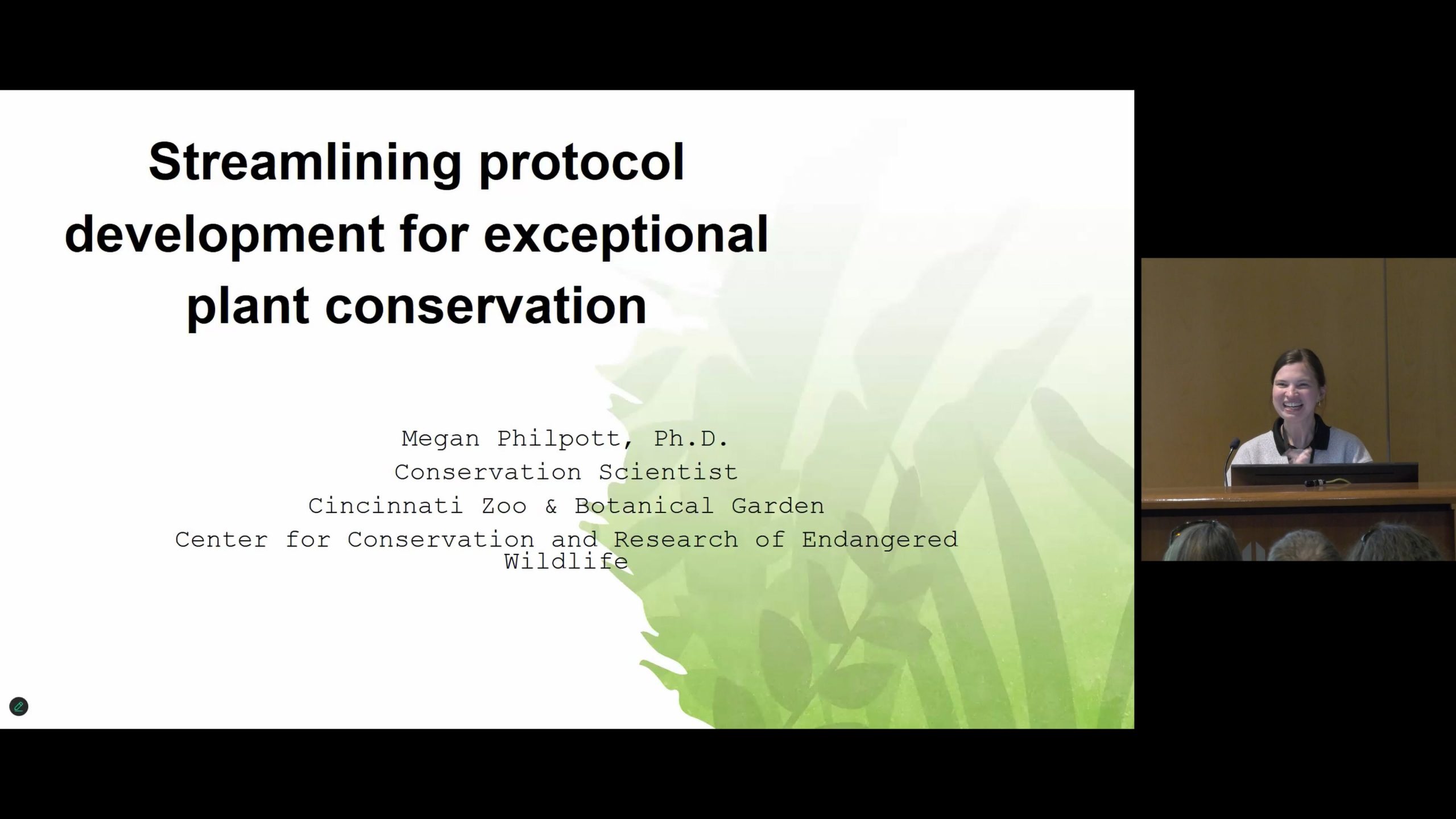 Streamlining protocol development for exceptional plant conservation

Megan Philpott, Ph.D.
Conservation Scientist
Cincinnati Zoo & Botanical Garden
Center for Conservation and Research of Endangered Wildlife